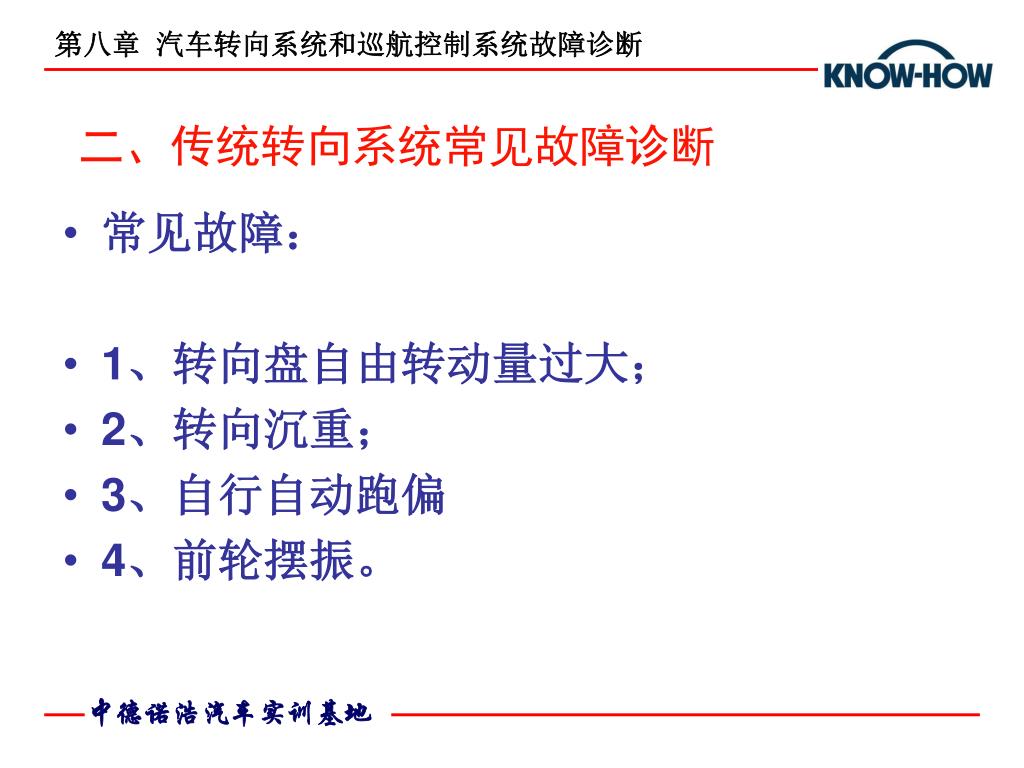 第八章 汽车转向系统和巡航控制系统故障诊断

KNOW-HOW

二、传统转向系统常见故障诊断

• 常见故障：

• 1、转向盘自由转动量过大；
• 2、转向沉重；
• 3、自行自动跑偏
• 4、前轮摆振。

中德诺浩汽车实训基地